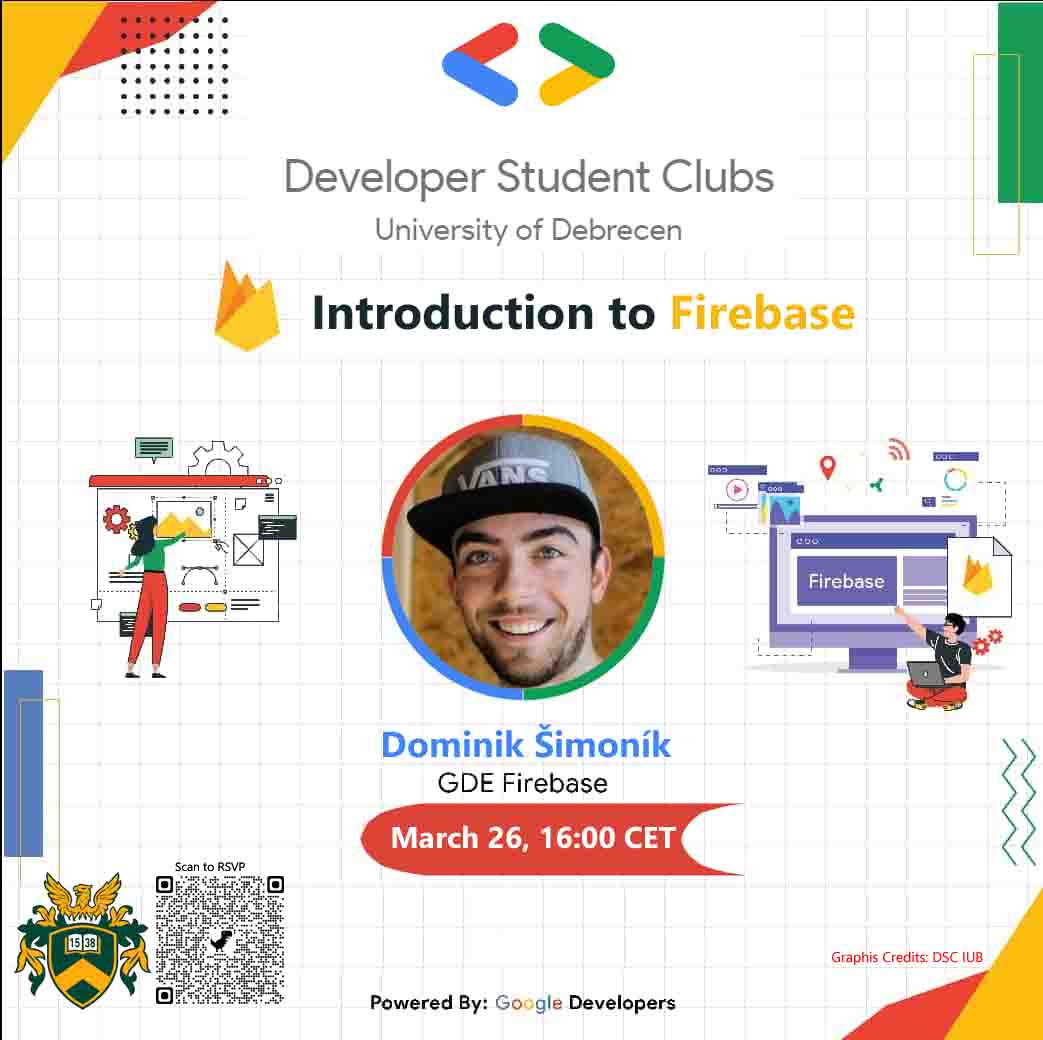 Developer Student Clubs
University of Debrecen

Introduction to Firebase

VANS

Firebase

Dominik Šimoník
GDE Firebase

March 26, 16:00 CET

Scan to RSVP

15 38

Graphis Credits: DSC IUB

Powered By: Google Developers